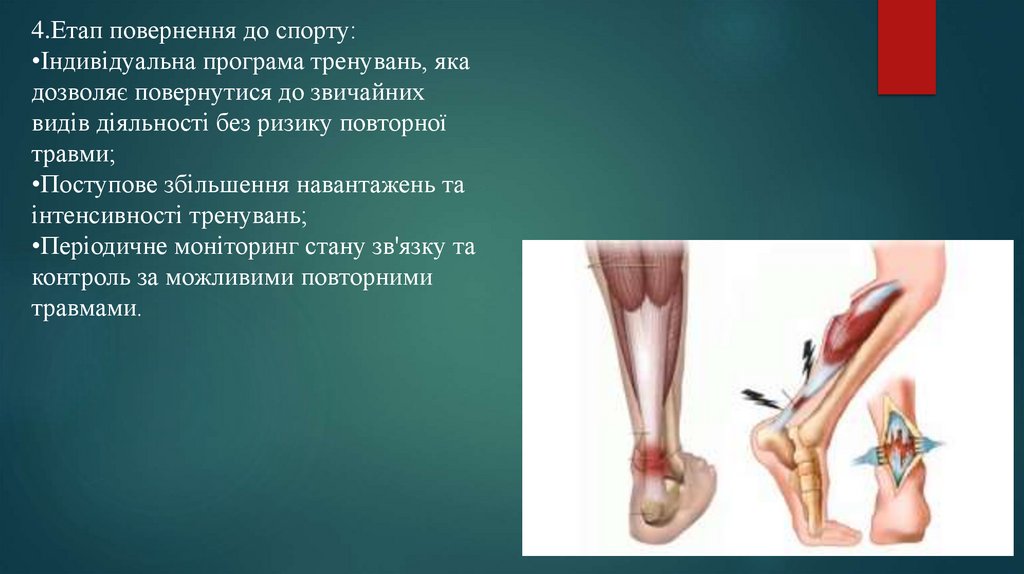 4.Етап повернення до спорту:
•Індивідуальна програма тренувань, яка дозволяє повернутися до звичайних видів діяльності без ризику повторної травми;
•Поступове збільшення навантажень та інтенсивності тренувань;
•Періодичне моніторинг стану зв'язку та контроль за можливими повторними травмами.